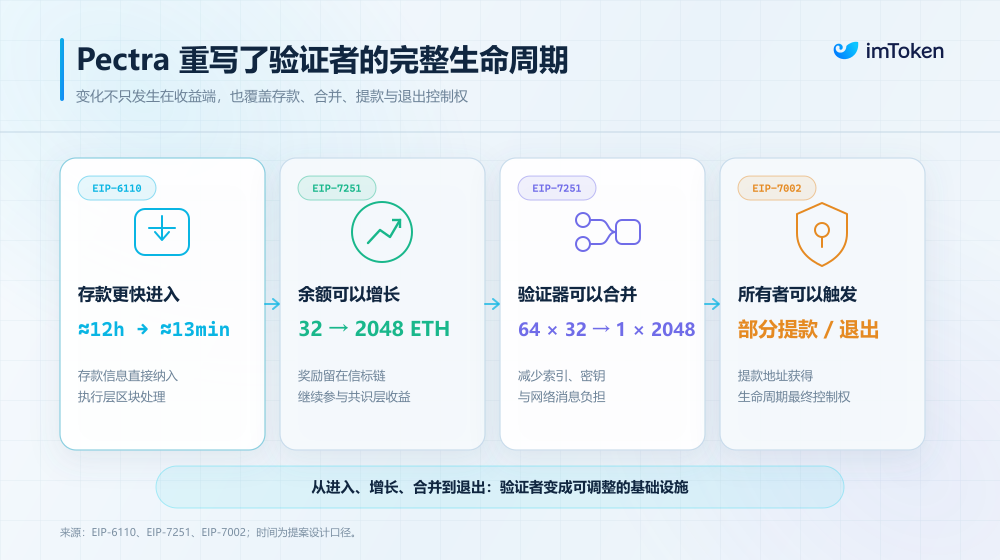 Pectra 重写了验证者的完整生命周期

imToken

变化不只发生在收益端，也覆盖存款、合并、提款与退出控制权

EIP-6110

存款更快进入

≈12h → ≈13min

存款信息直接纳入
执行层区块处理

EIP-7251

余额可以增长

32 → 2048 ETH

奖励留在信标链
继续参与共识层收益

EIP-7251

验证器可以合并

64 × 32 → 1 × 2048

减少索引、密钥
与网络消息负担

EIP-7002

所有者可以触发

部分提款 / 退出

提款地址获得
生命周期最终控制权

从进入、增长、合并到退出：验证者变成可调整的基础设施

来源：EIP-6110、EIP-7251、EIP-7002；时间为提案设计口径。